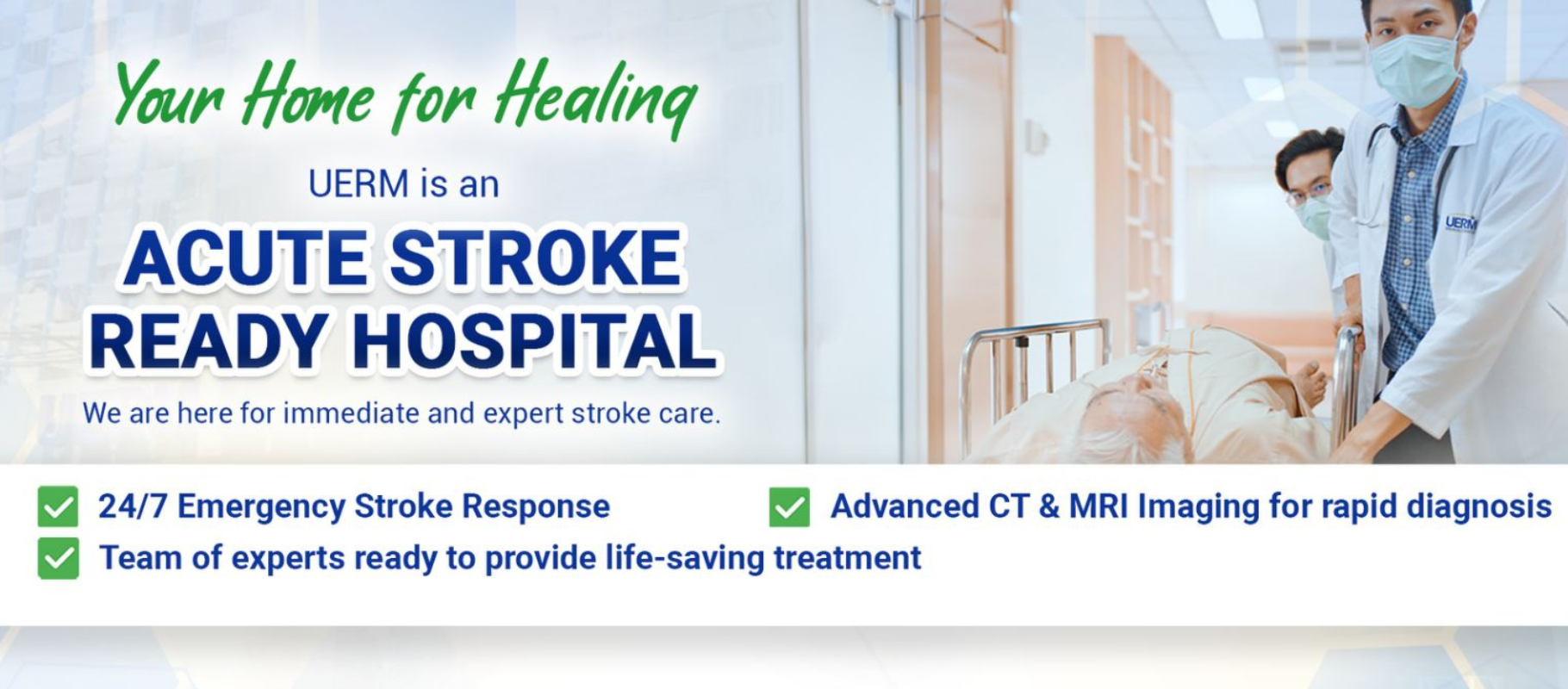 Your Home for Healing

UERM is an

ACUTE STROKE READY HOSPITAL

We are here for immediate and expert stroke care.

UERM

24/7 Emergency Stroke Response

Advanced CT & MRI Imaging for rapid diagnosis

Team of experts ready to provide life-saving treatment